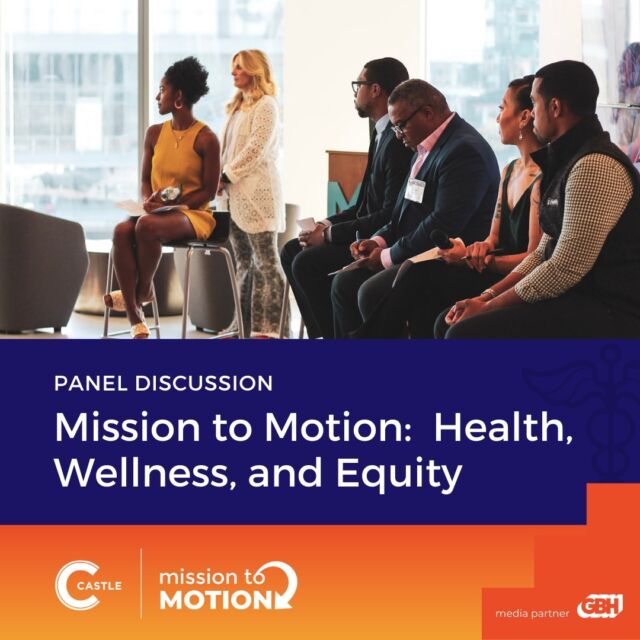 PANEL DISCUSSION

Mission to Motion: Health, Wellness, and Equity

CASTLE

mission to MOTION

media partner GBH